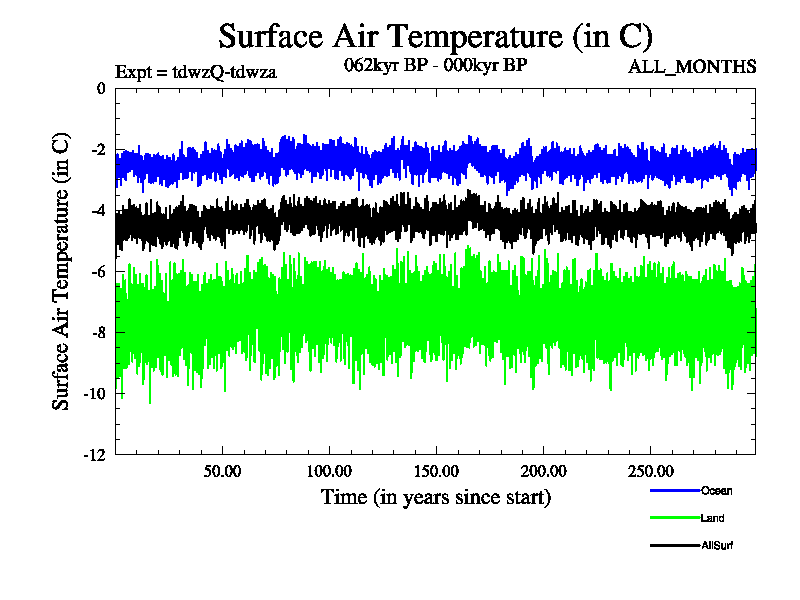 Surface Air Temperature (in C)

Expt = tdwzQ-tdwza

062kyr BP - 000kyr BP

ALL_MONTHS

Surface Air Temperature (in C)

0

-2

-4

-6

-8

-10

-12

50.00

100.00

150.00

200.00

250.00

Time (in years since start)

Ocean

Land

AllSurf